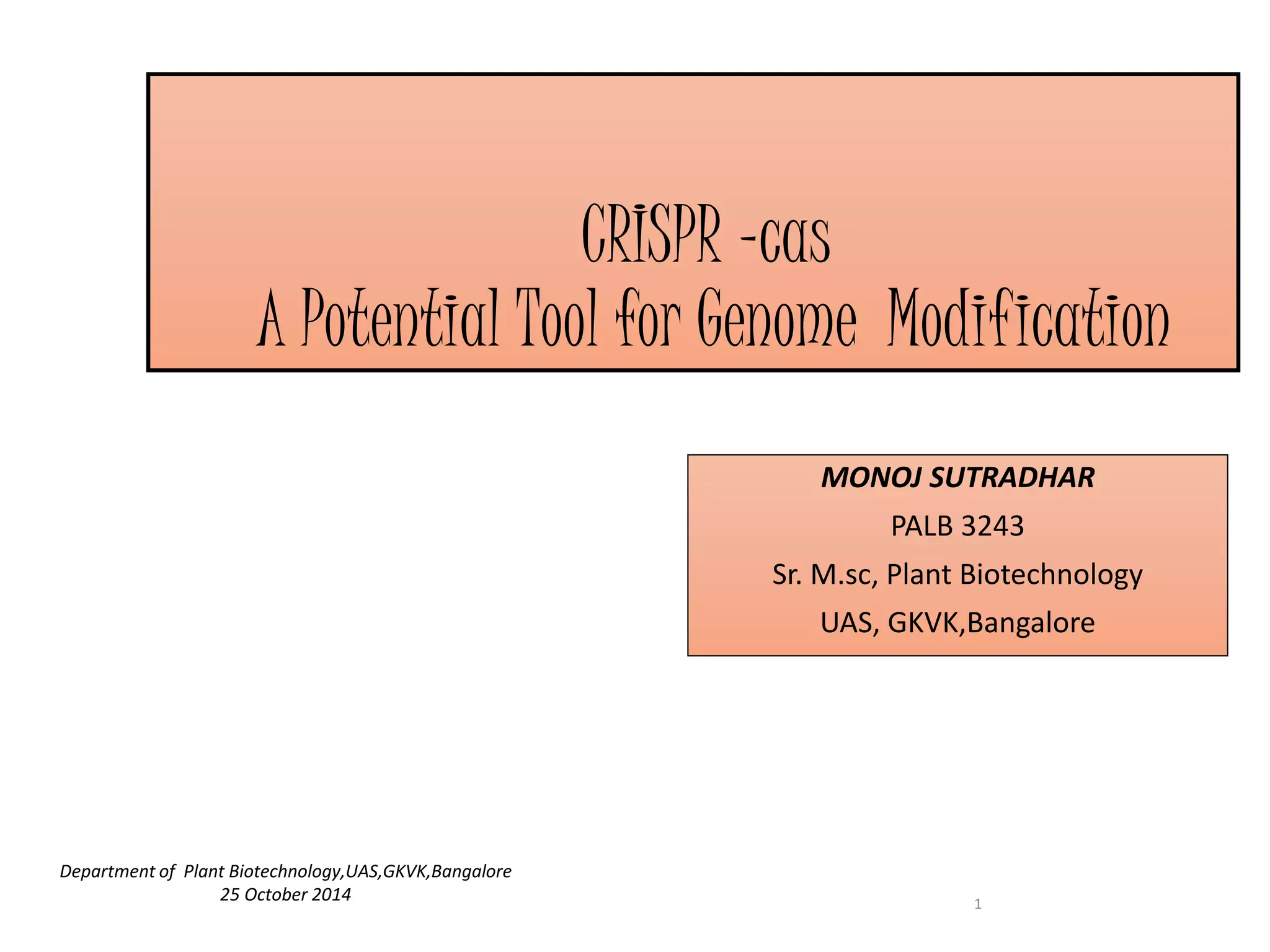 CRISPR -cas
A Potential Tool for Genome Modification

MONOJ SUTRADHAR
PALB 3243
Sr. M.sc, Plant Biotechnology
UAS, GKVK,Bangalore

Department of Plant Biotechnology,UAS,GKVK,Bangalore
25 October 2014

1